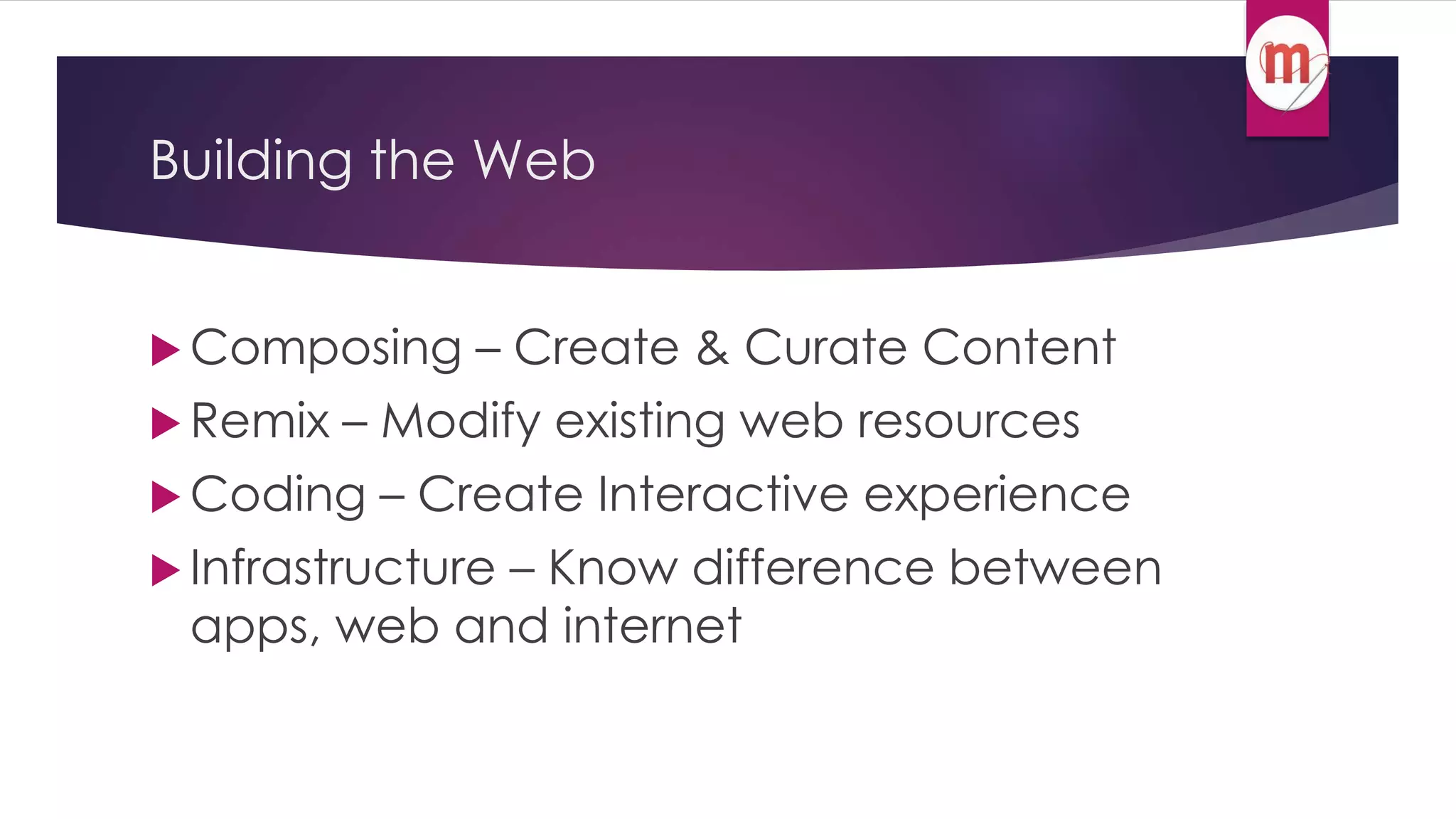 m

Building the Web

Composing – Create & Curate Content
Remix – Modify existing web resources
Coding – Create Interactive experience
Infrastructure – Know difference between apps, web and internet